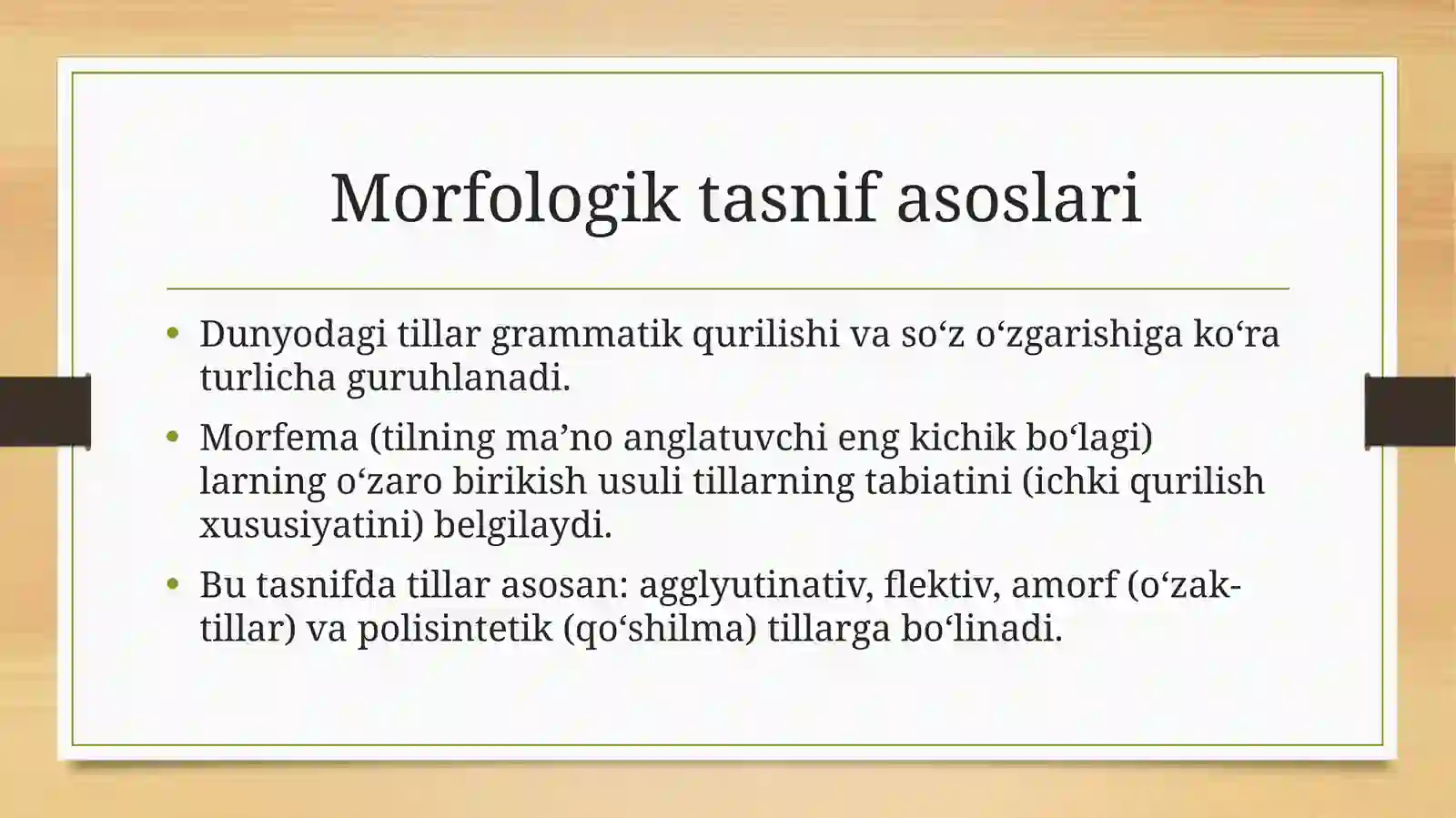 Morfologik tasnif asoslari

• Dunyodagi tillar grammatik qurilishi va so'z o'zgarishiga ko'ra turlicha guruhlanadi.
• Morfema (tilning ma'no anglatuvchi eng kichik bo'lagi) larning o'zaro birikish usuli tillarning tabiatini (ichki qurilish xususiyatini) belgilaydi.
• Bu tasnifda tillar asosan: agglyutinativ, flektiv, amorf (o'zak-tillar) va polisintetik (qo'shilma) tillarga bo'linadi.